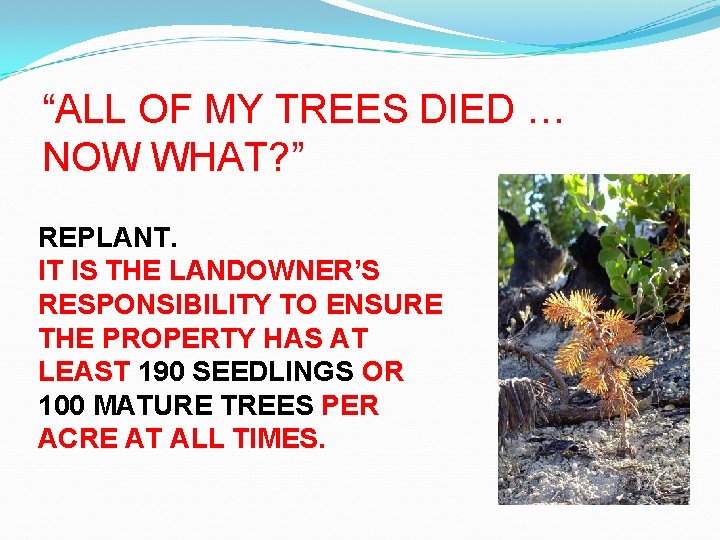 “ALL OF MY TREES DIED … NOW WHAT?”

REPLANT.
IT IS THE LANDOWNER’S RESPONSIBILITY TO ENSURE THE PROPERTY HAS AT LEAST 190 SEEDLINGS OR 100 MATURE TREES PER ACRE AT ALL TIMES.